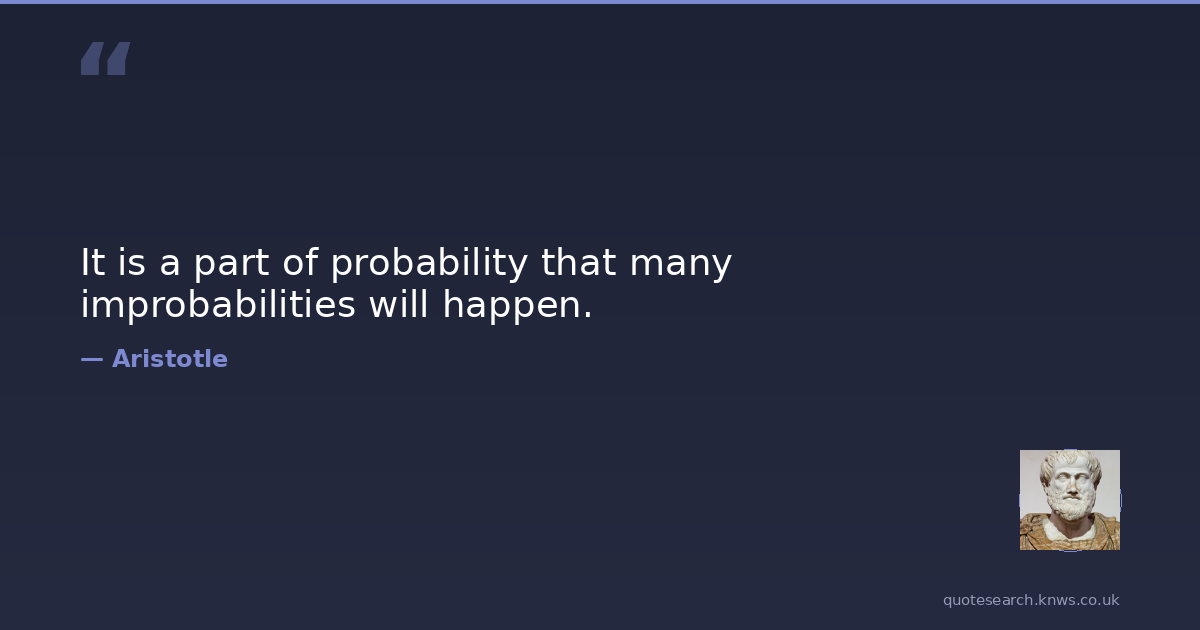 “

It is a part of probability that many improbabilities will happen.

— Aristotle

quotesearch.knws.co.uk